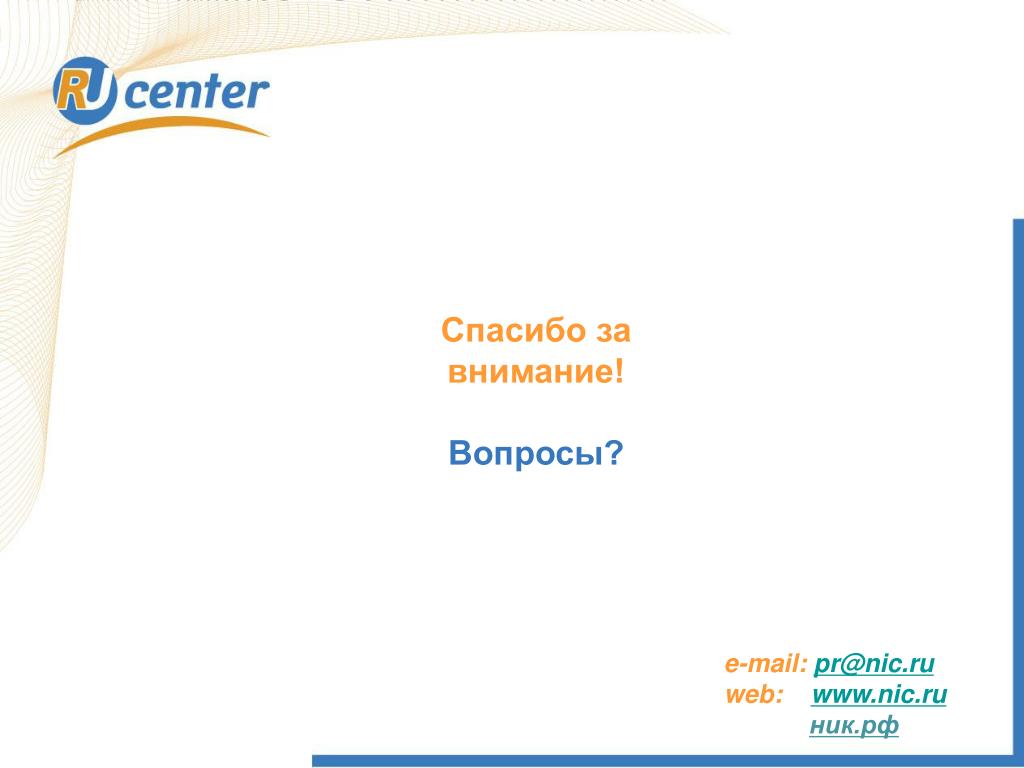 RU center

Спасибо за внимание!

Вопросы?

e-mail: pr@nic.ru
web: www.nic.ru
ник.рф